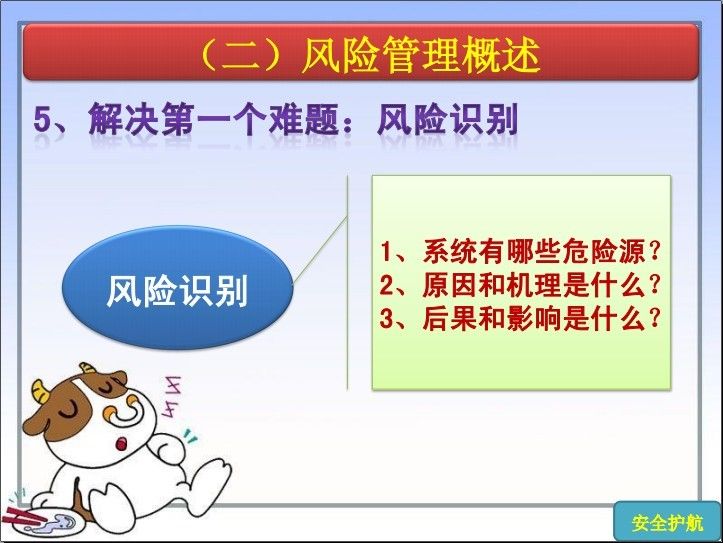 （二）风险管理概述

5、解决第一个难题：风险识别

风险识别

1、系统有哪些危险源？
2、原因和机理是什么？
3、后果和影响是什么？

安全护航